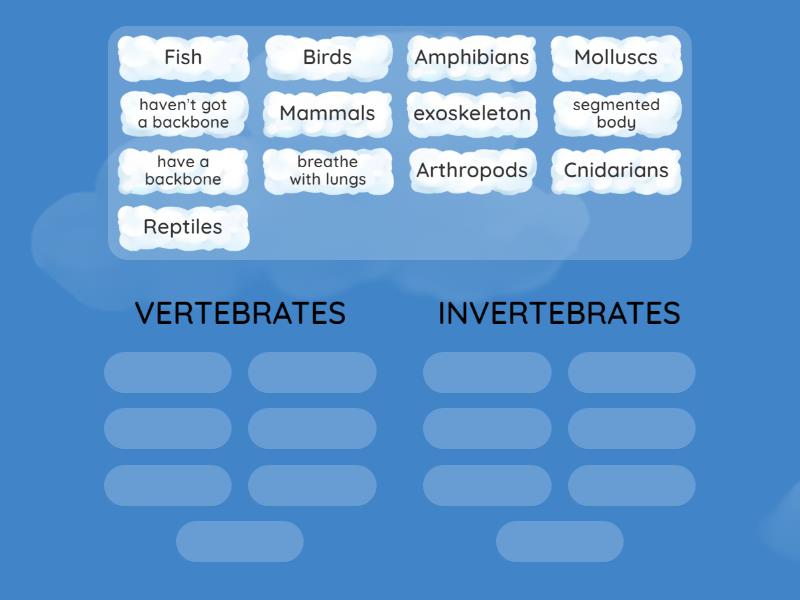 Fish

Birds

Amphibians

Molluscs

haven't got a backbone

Mammals

exoskeleton

segmented body

have a backbone

breathe with lungs

Arthropods

Cnidarians

Reptiles

VERTEBRATES

INVERTEBRATES